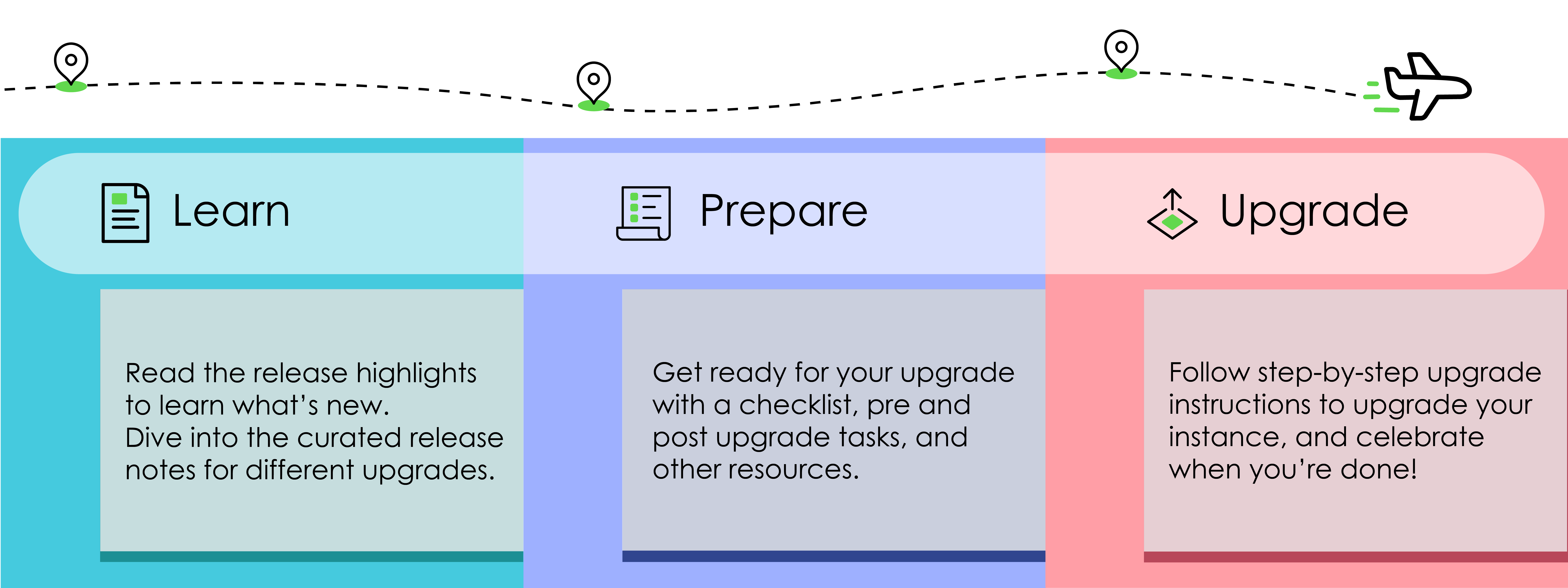 Learn

Read the release highlights to learn what's new.
Dive into the curated release notes for different upgrades.

Prepare

Get ready for your upgrade with a checklist, pre and post upgrade tasks, and other resources.

Upgrade

Follow step-by-step upgrade instructions to upgrade your instance, and celebrate when you're done!